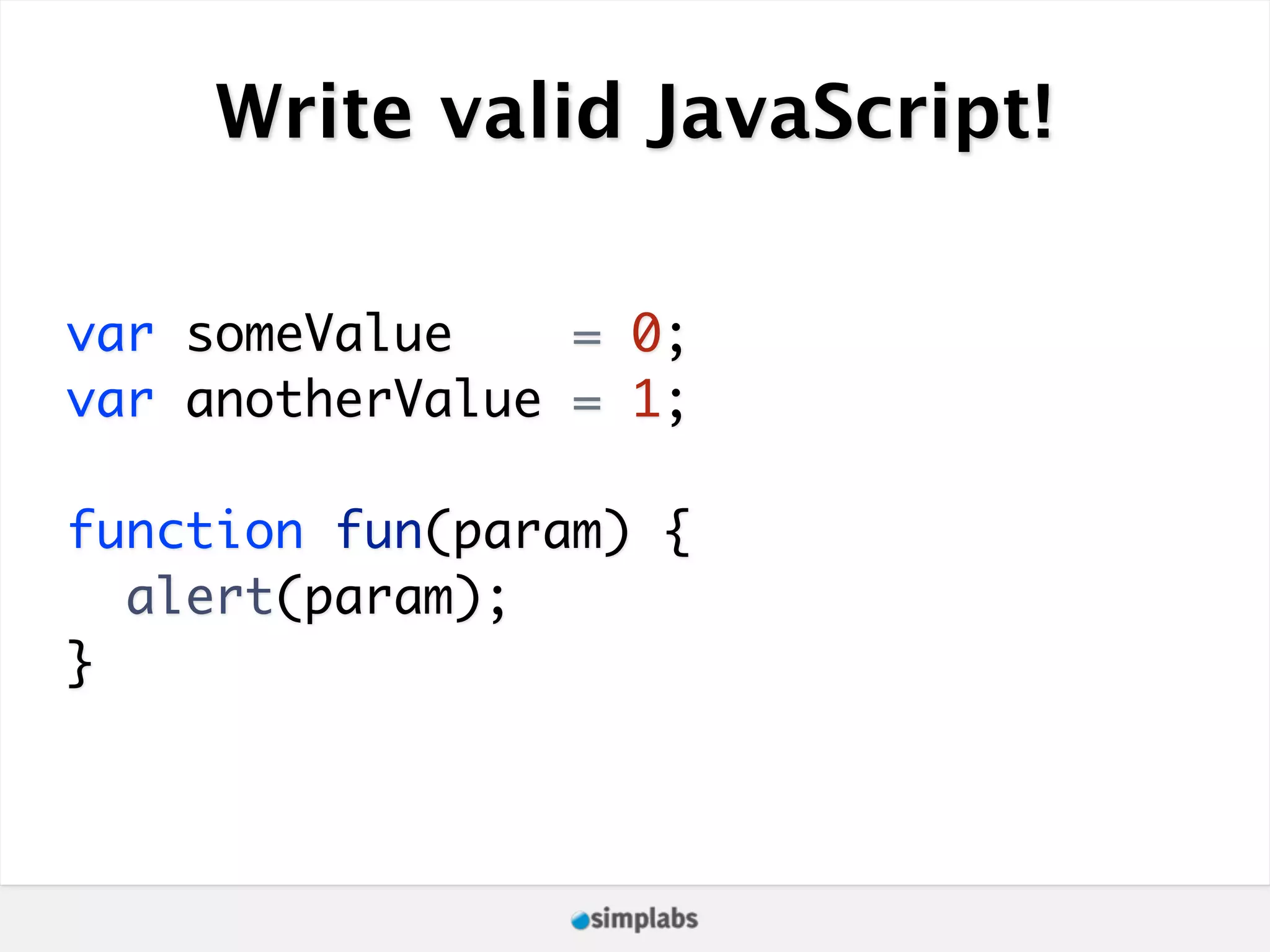 Write valid JavaScript!

var someValue    = 0;
var anotherValue = 1;

function fun(param) {
  alert(param);
}

simplabs